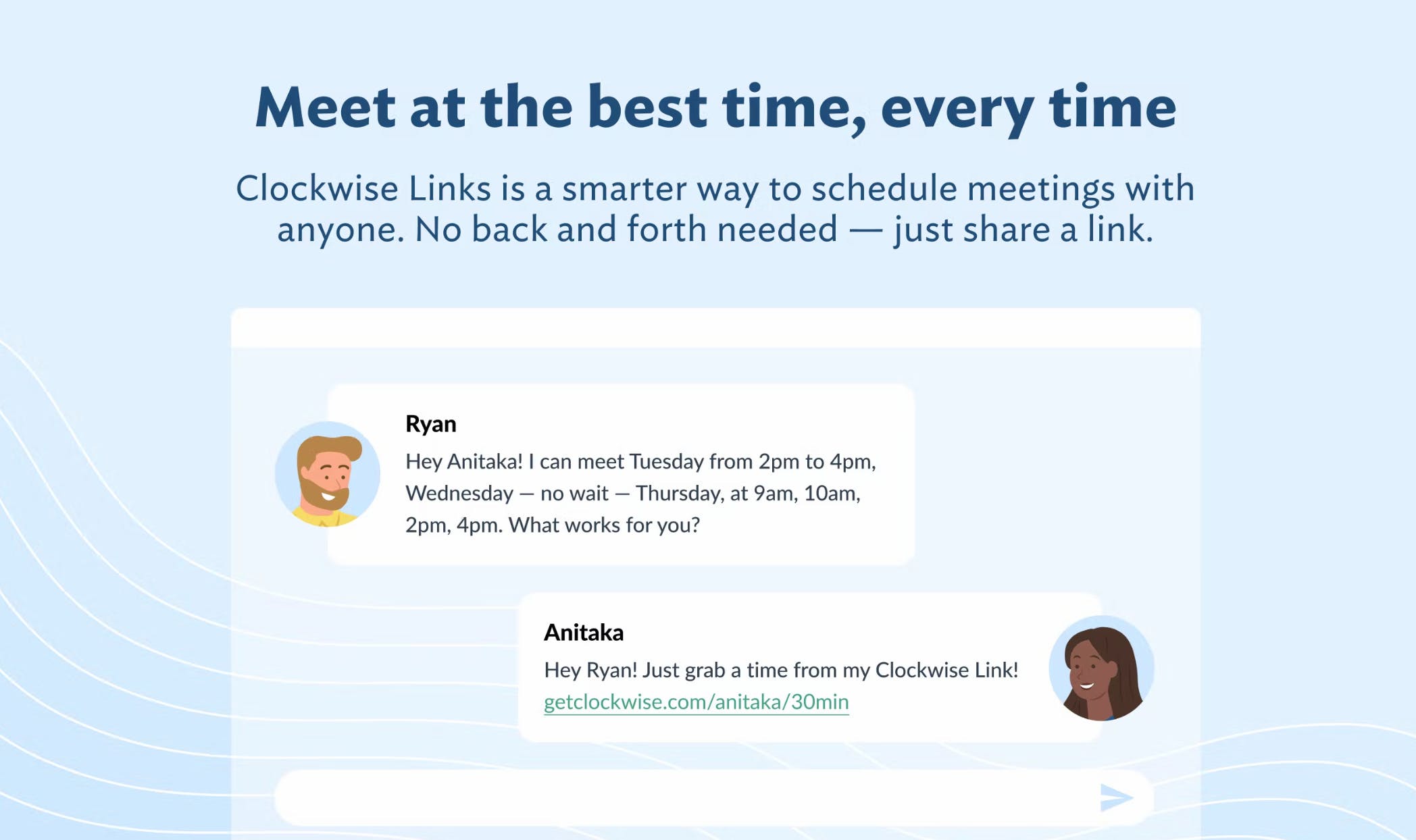 Meet at the best time, every time

Clockwise Links is a smarter way to schedule meetings with anyone. No back and forth needed — just share a link.

Ryan

Hey Anitaka! I can meet Tuesday from 2pm to 4pm, Wednesday — no wait — Thursday, at 9am, 10am, 2pm, 4pm. What works for you?

Anitaka

Hey Ryan! Just grab a time from my Clockwise Link! getclockwise.com/anitaka/30min